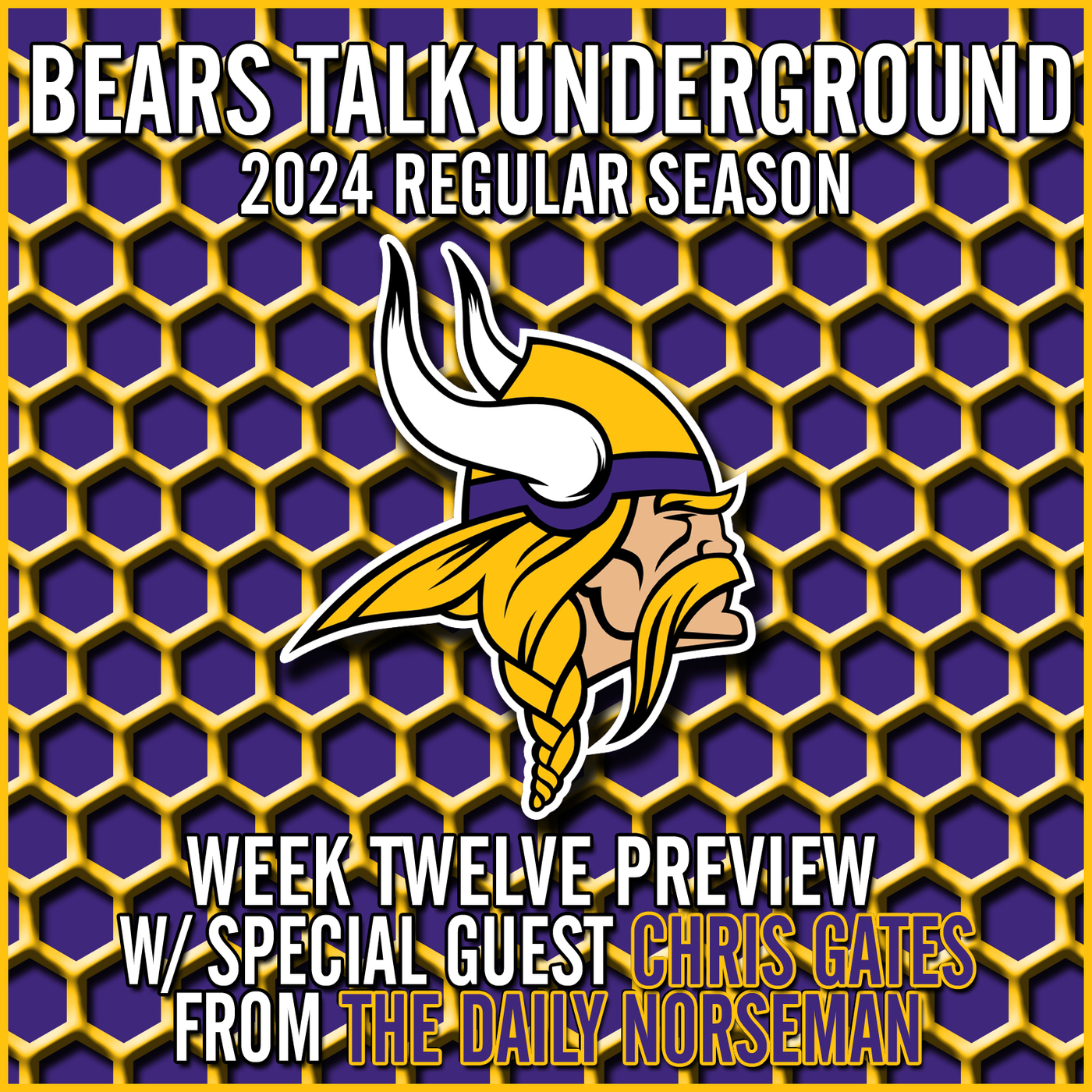 BEARS TALK UNDERGROUND
2024 REGULAR SEASON

WEEK TWELVE PREVIEW
W/ SPECIAL GUEST CHRIS GATES
FROM THE DAILY NORSEMAN